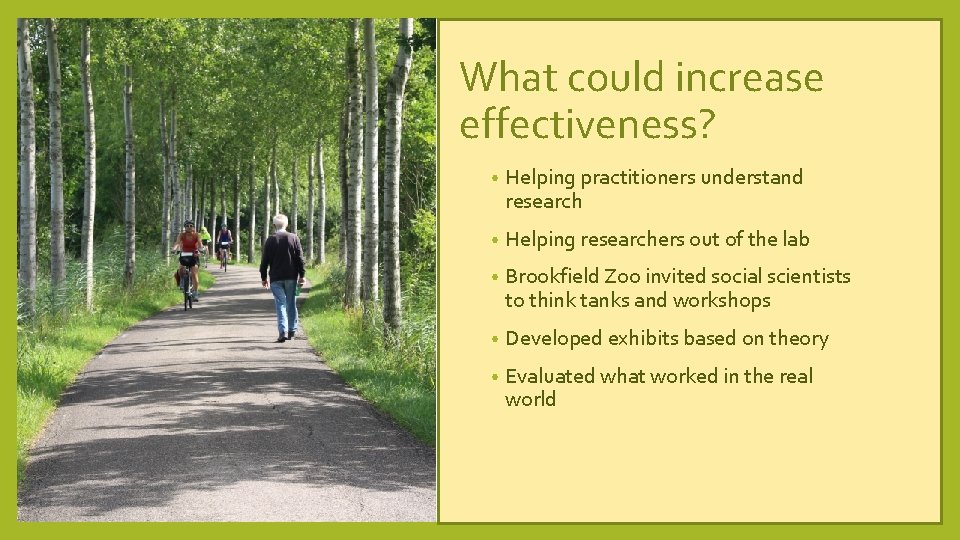 What could increase effectiveness?

• Helping practitioners understand research

• Helping researchers out of the lab

• Brookfield Zoo invited social scientists to think tanks and workshops

• Developed exhibits based on theory

• Evaluated what worked in the real world